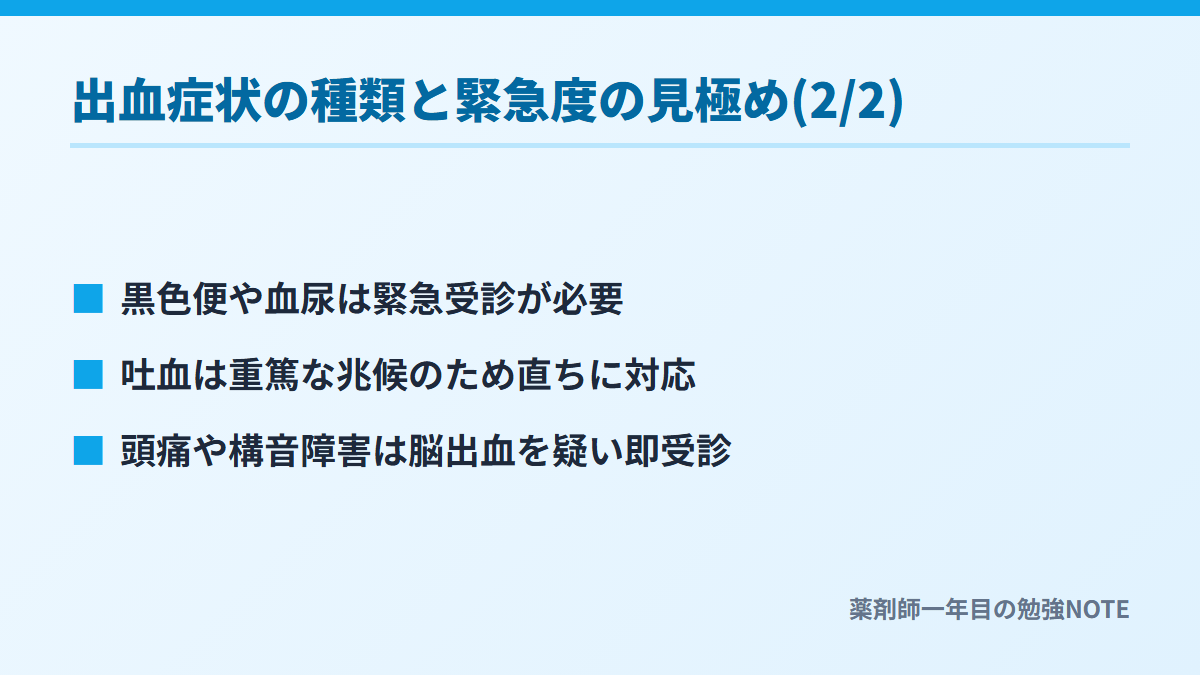 出血症状の種類と緊急度の見極め(2/2)

■ 黒色便や血尿は緊急受診が必要

■ 吐血は重篤な兆候のため直ちに対応

■ 頭痛や構音障害は脳出血を疑い即受診

薬剤師一年目の勉強NOTE